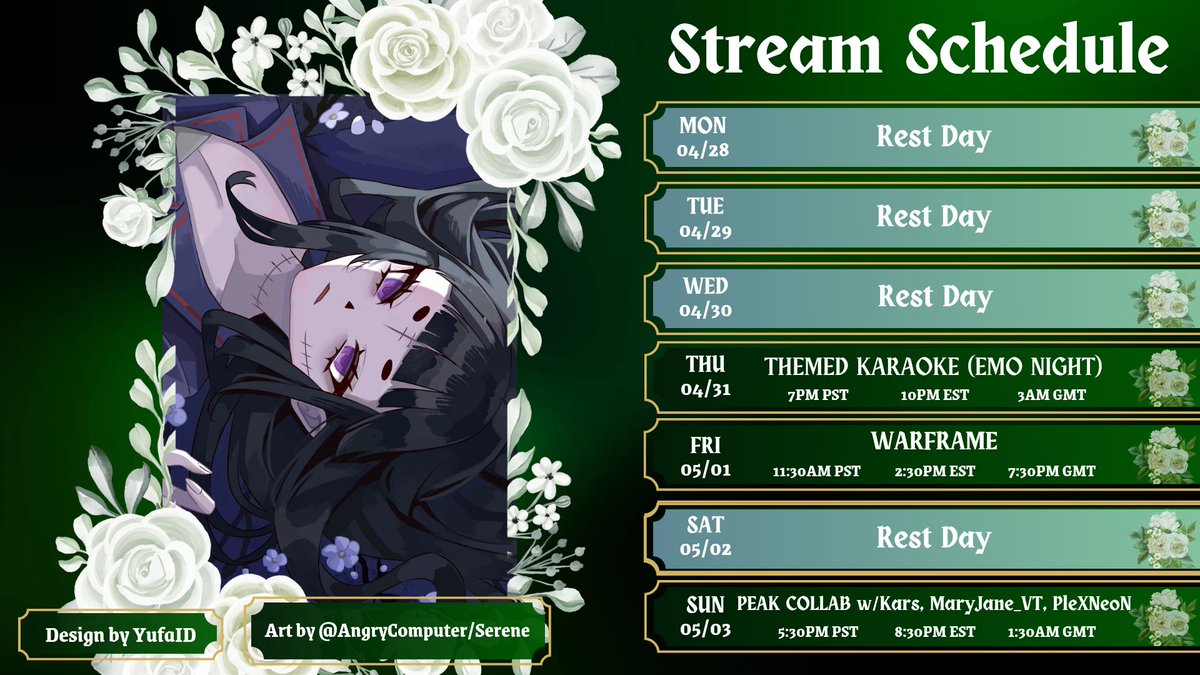 Stream Schedule

MON
04/28
Rest Day

TUE
04/29
Rest Day

WED
04/30
Rest Day

THU
04/31
THEMED KARAOKE (EMO NIGHT)
7PM PST 10PM EST 3AM GMT

FRI
05/01
WARFRAME
11:30AM PST 2:30PM EST 7:30PM GMT

SAT
05/02
Rest Day

SUN
05/03
PEAK COLLAB w/Kars, MaryJane_VT, PleXNeoN
5:30PM PST 8:30PM EST 1:30AM GMT

Design by YufaID

Art by @AngryComputer/Serene